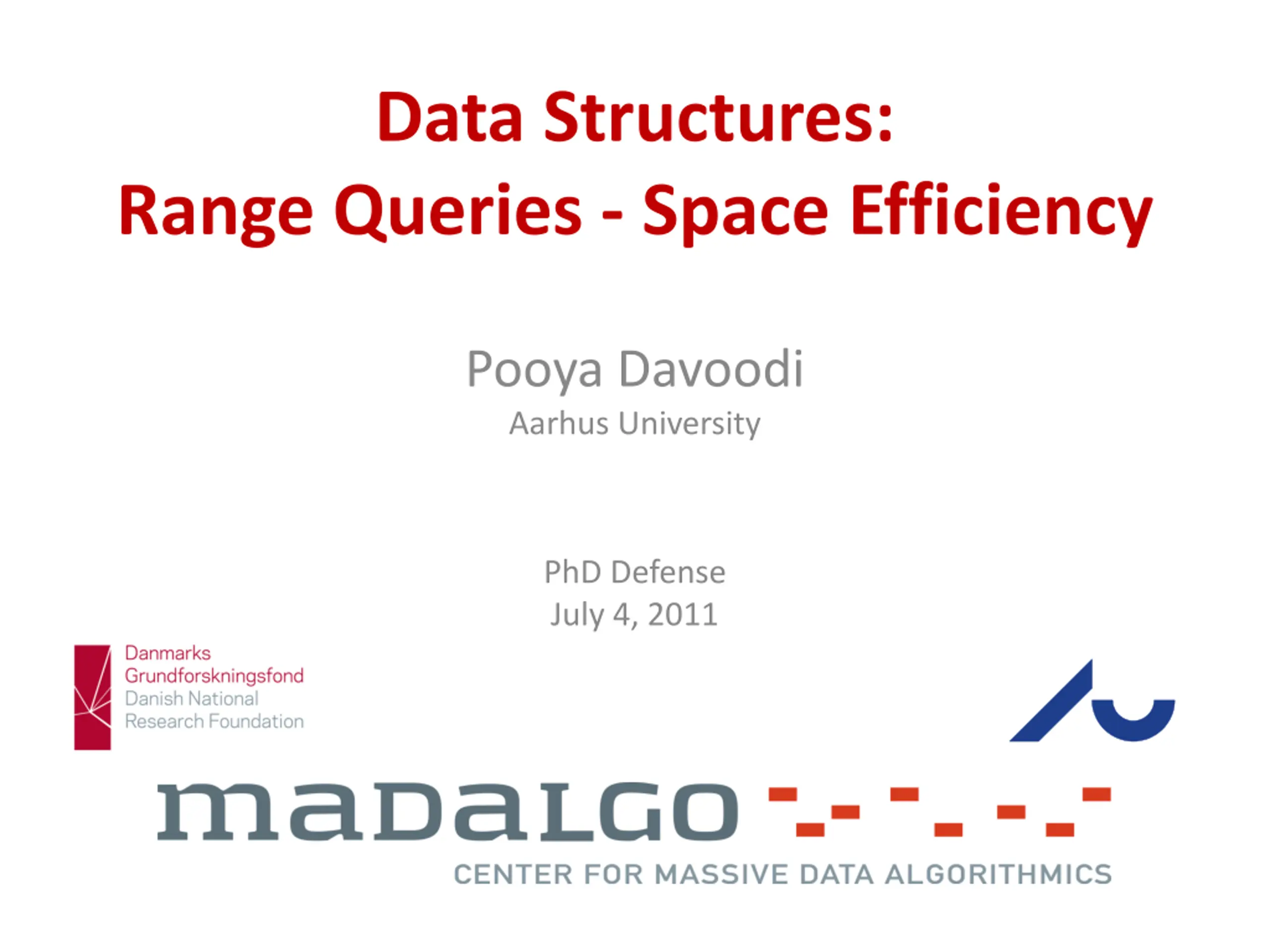 Data Structures:
Range Queries - Space Efficiency

Pooya Davoodi
Aarhus University

PhD Defense
July 4, 2011

Danmarks
Grundforskningsfond
Danish National
Research Foundation

madalgo

CENTER FOR MASSIVE DATA ALGORITHMICS